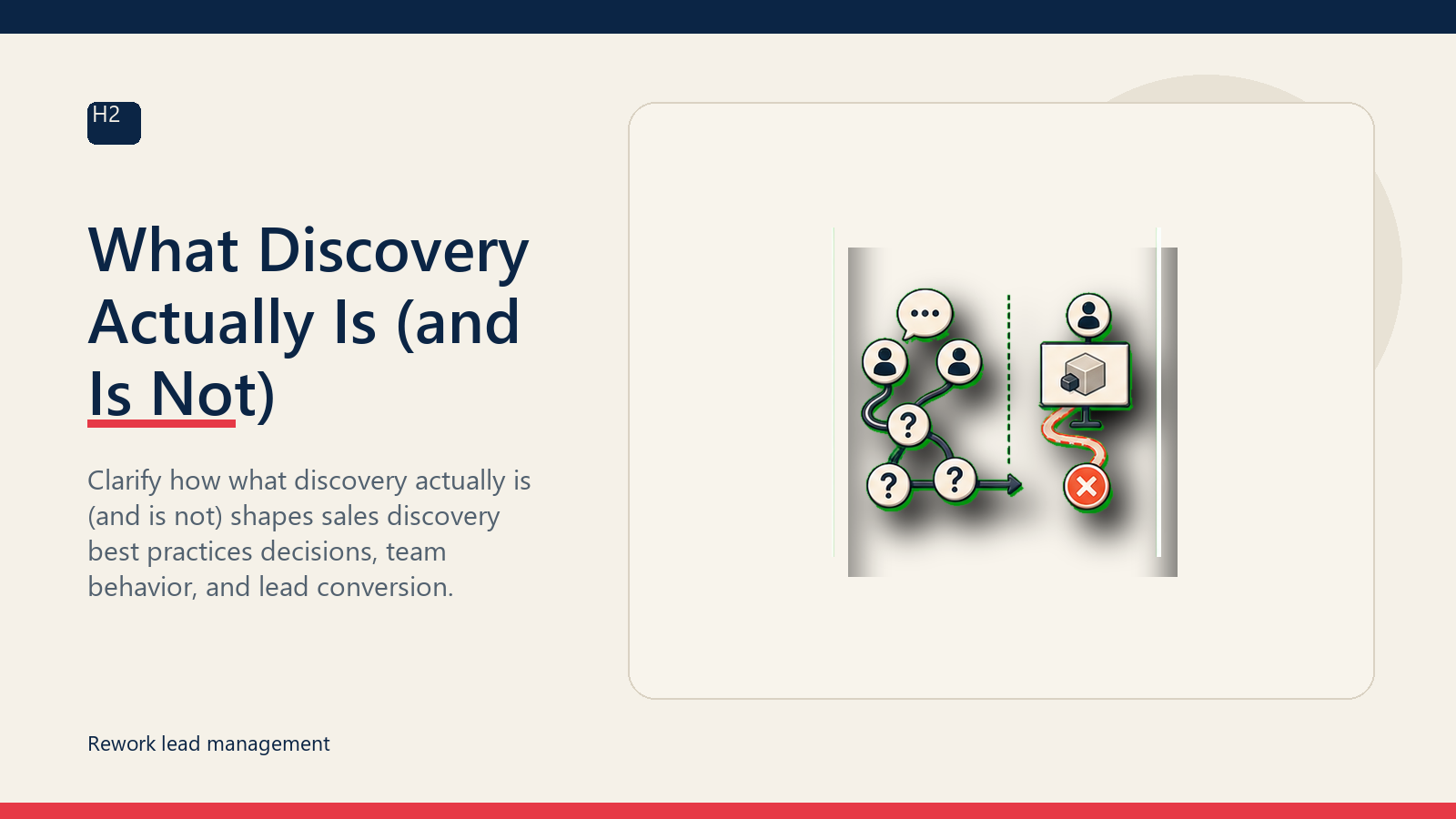 H2

What Discovery Actually Is (and Is Not)

Clarify how what discovery actually is (and is not) shapes sales discovery best practices decisions, team behavior, and lead conversion.

Rework lead management